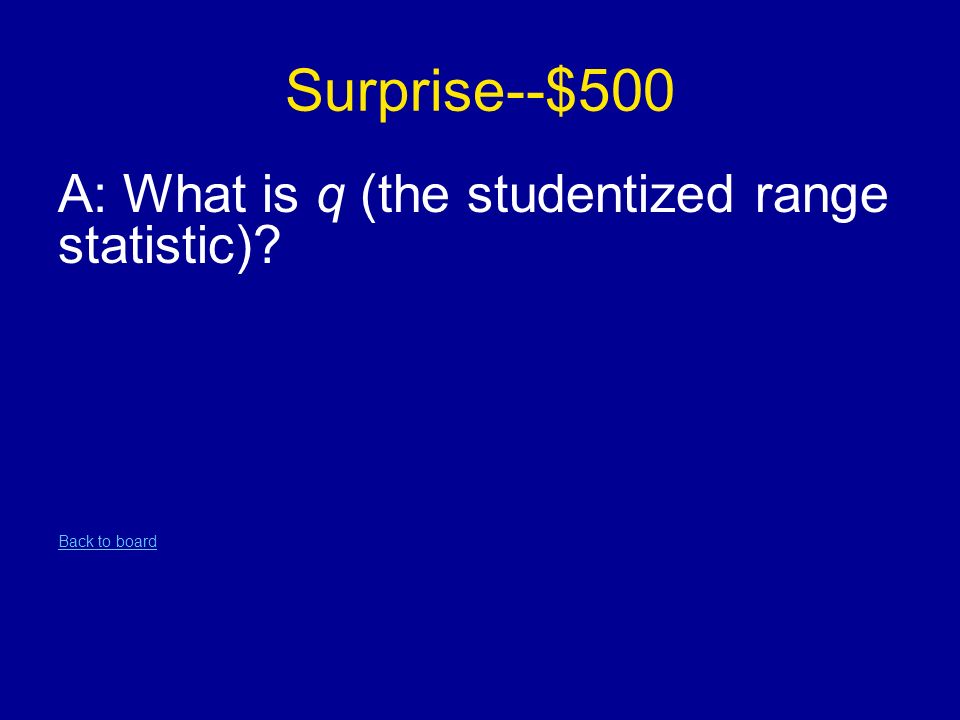 Surprise--\$500

A: What is $q$ (the studentized range statistic)?

Back to board